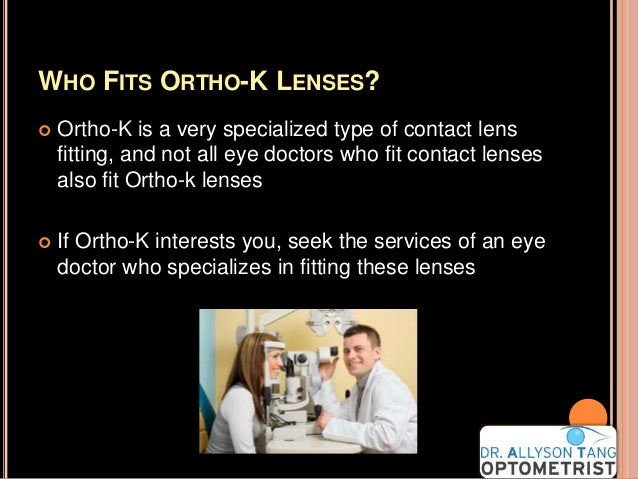 WHO FITS ORTHO-K LENSES?

Ortho-K is a very specialized type of contact lens fitting, and not all eye doctors who fit contact lenses also fit Ortho-k lenses

If Ortho-K interests you, seek the services of an eye doctor who specializes in fitting these lenses

DR. ALLYSON TANG
OPTOMETRIST